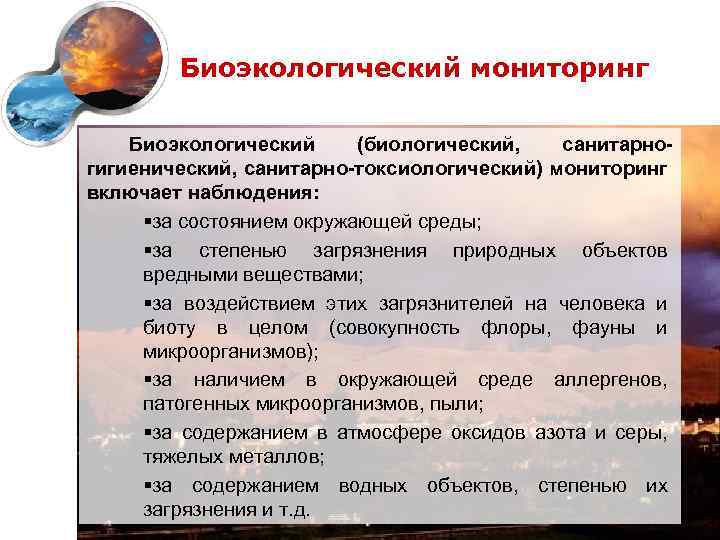 Биоэкологический мониторинг

Биоэкологический (биологический, санитарно-гигиенический, санитарно-токсиологический) мониторинг включает наблюдения:

▪за состоянием окружающей среды;

▪за степенью загрязнения природных объектов вредными веществами;

▪за воздействием этих загрязнителей на человека и биоту в целом (совокупность флоры, фауны и микроорганизмов);

▪за наличием в окружающей среде аллергенов, патогенных микроорганизмов, пыли;

▪за содержанием в атмосфере оксидов азота и серы, тяжелых металлов;

▪за содержанием водных объектов, степенью их загрязнения и т.д.